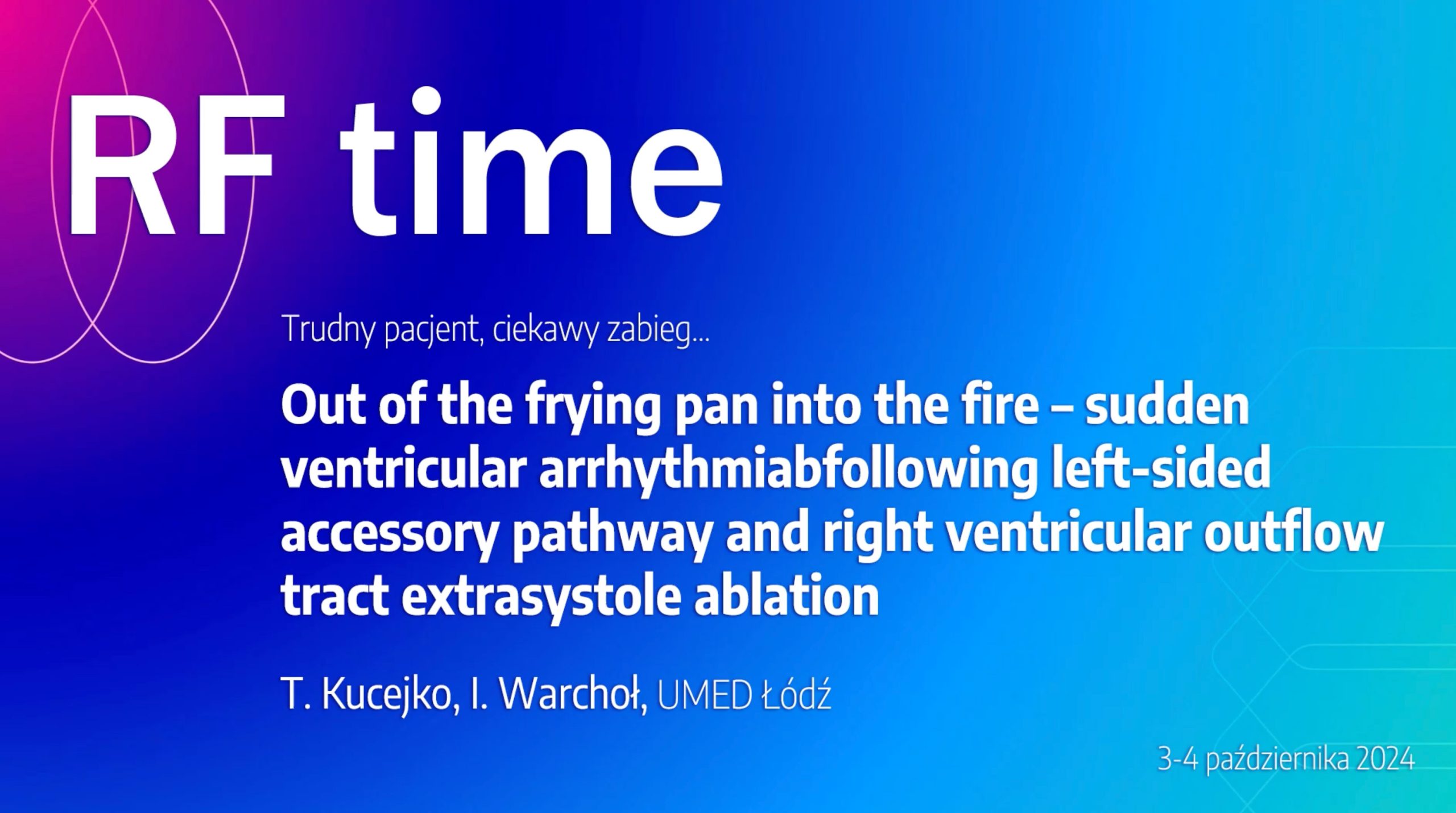 RF time

Trudny pacjent, ciekawy zabieg...

Out of the frying pan into the fire – sudden ventricular arrhythmiabfollowing left-sided accessory pathway and right ventricular outflow tract extrasystole ablation

T. Kucejko, I. Warchoł, UMED Łódź

3-4 października 2024